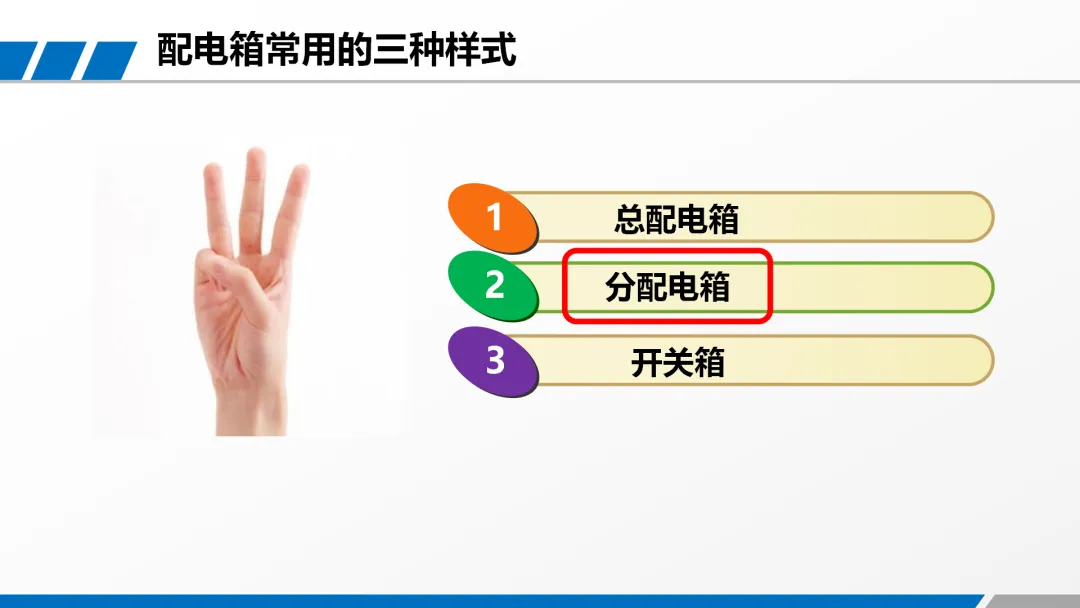 配电箱常用的三种样式

1 总配电箱

2 分配电箱

3 开关箱